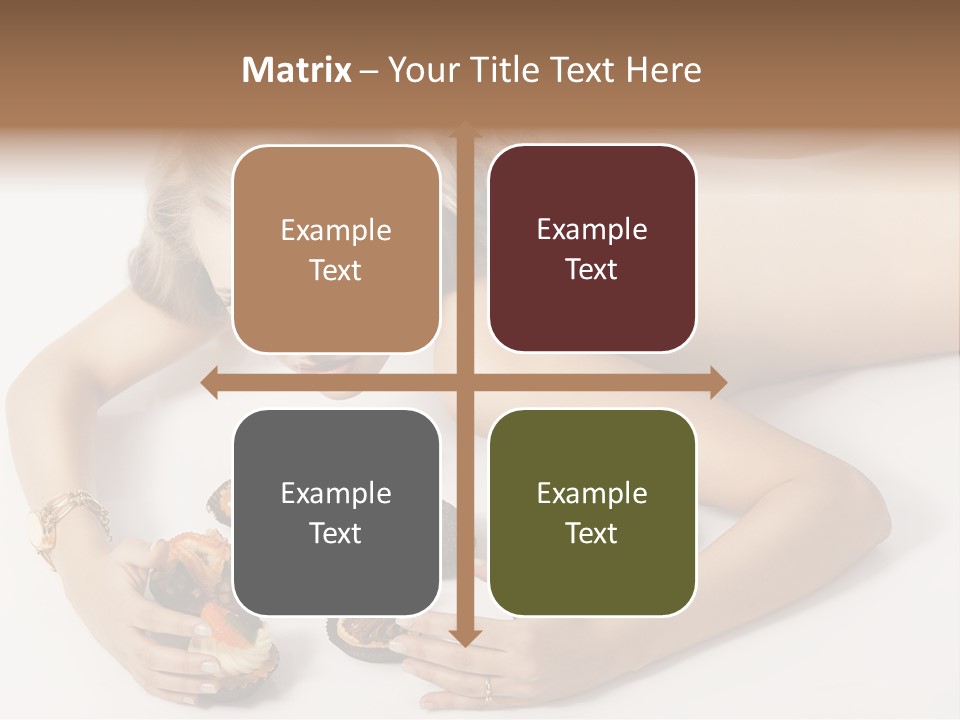 Matrix – Your Title Text Here

Example Text

Example Text

Example Text

Example Text